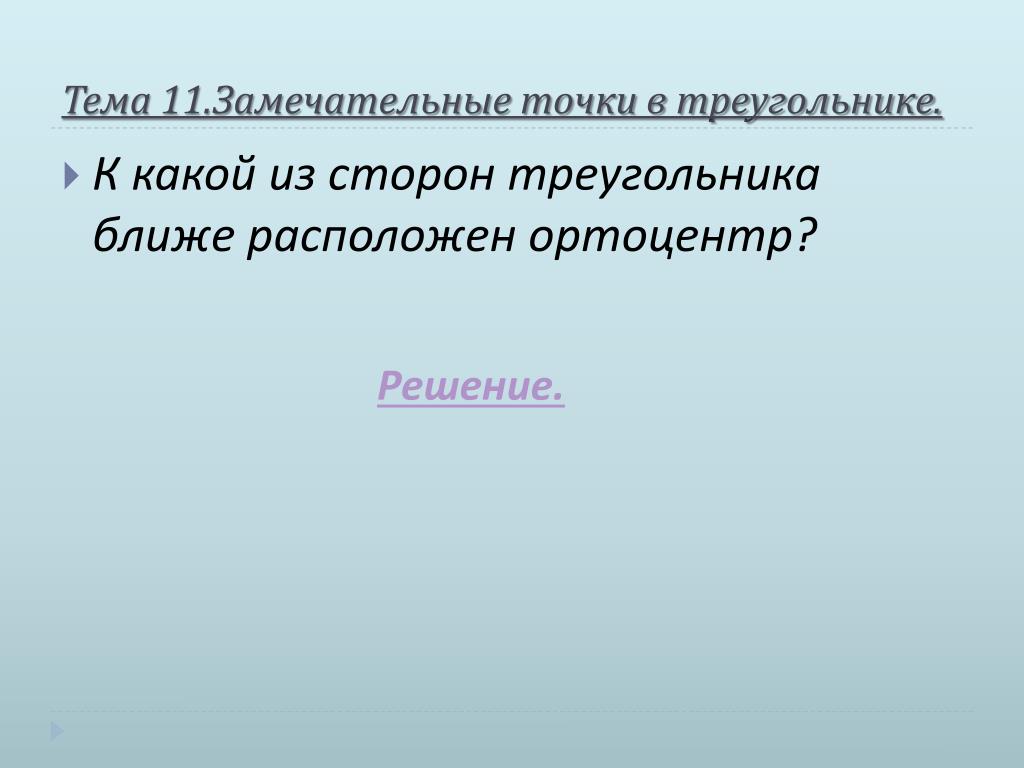 Тема 11.Замечательные точки в треугольнике.

К какой из сторон треугольника ближе расположен ортоцентр?

Решение.